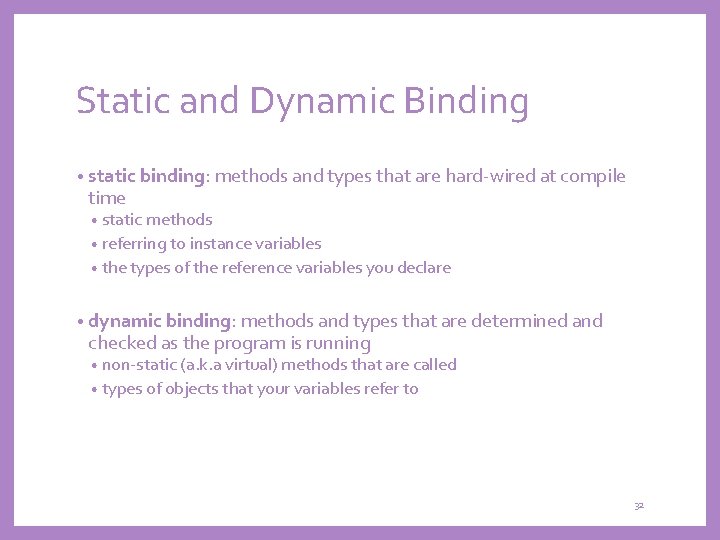 Static and Dynamic Binding

• static binding: methods and types that are hard-wired at compile time
• static methods
• referring to instance variables
• the types of the reference variables you declare

• dynamic binding: methods and types that are determined and checked as the program is running
• non-static (a.k.a virtual) methods that are called
• types of objects that your variables refer to

32